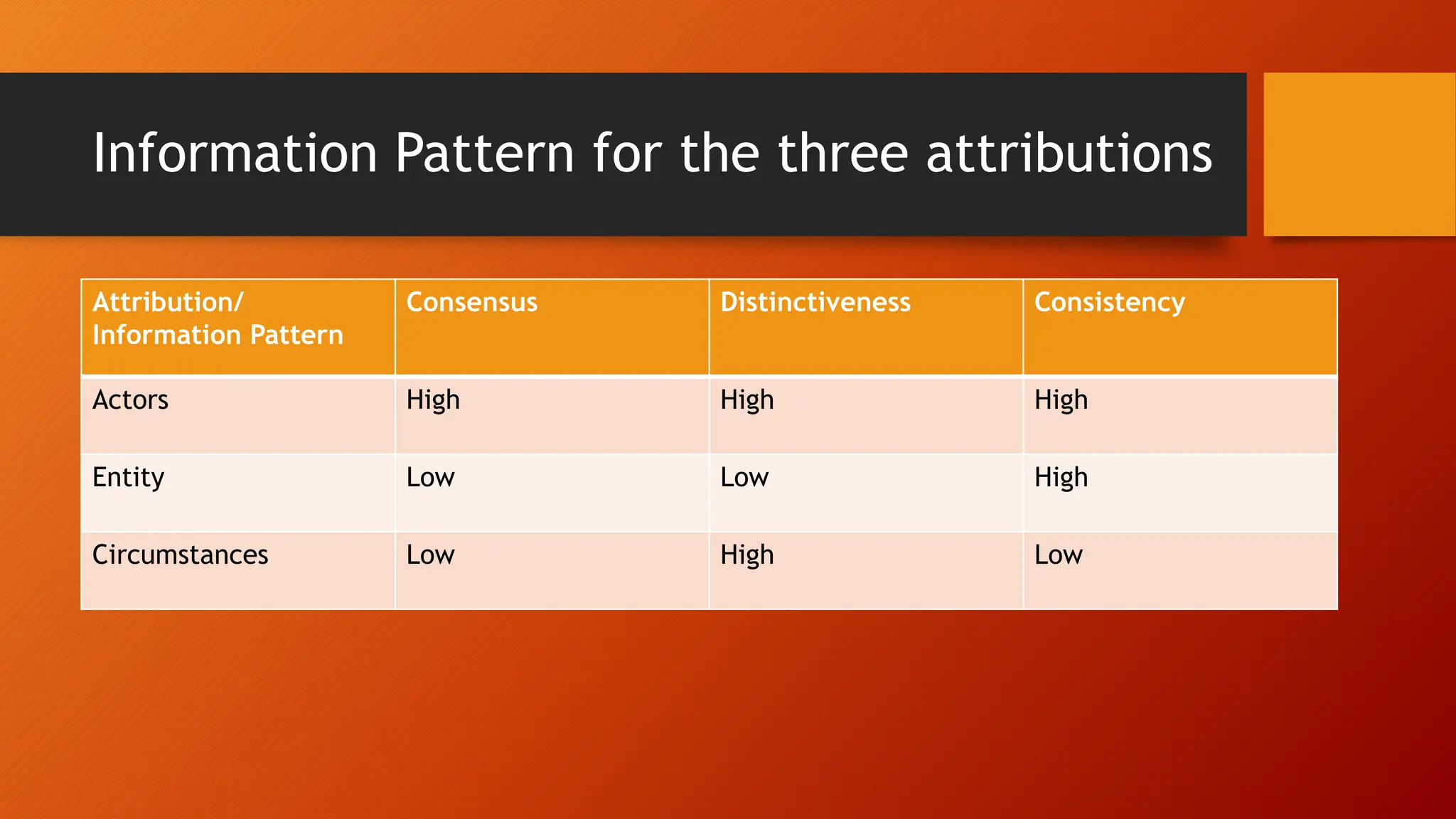 Information Pattern for the three attributions

| Attribution/ Information Pattern | Consensus | Distinctiveness | Consistency |
|---|---|---|---|
| Actors | High | High | High |
| Entity | Low | Low | High |
| Circumstances | Low | High | Low |